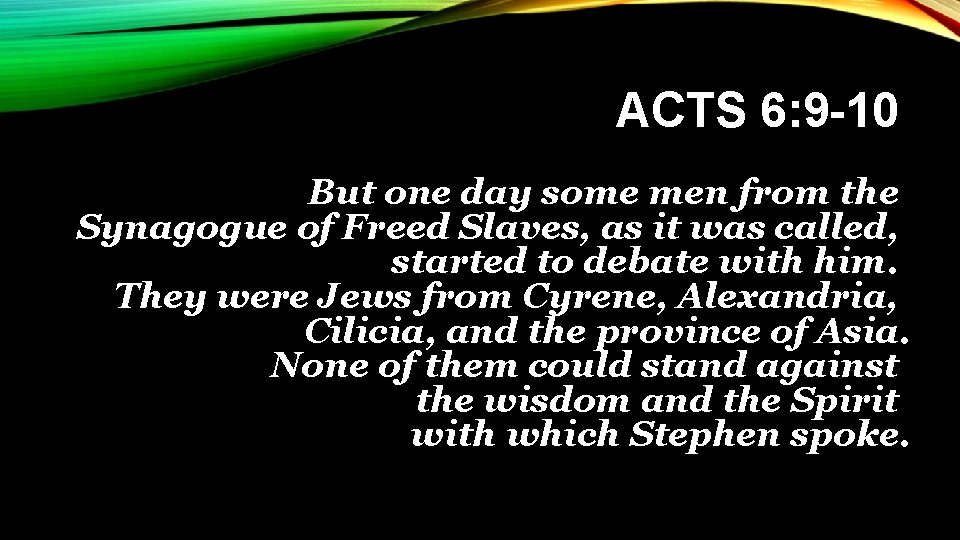 ACTS 6:9-10

But one day some men from the Synagogue of Freed Slaves, as it was called, started to debate with him. They were Jews from Cyrene, Alexandria, Cilicia, and the province of Asia. None of them could stand against the wisdom and the Spirit with which Stephen spoke.